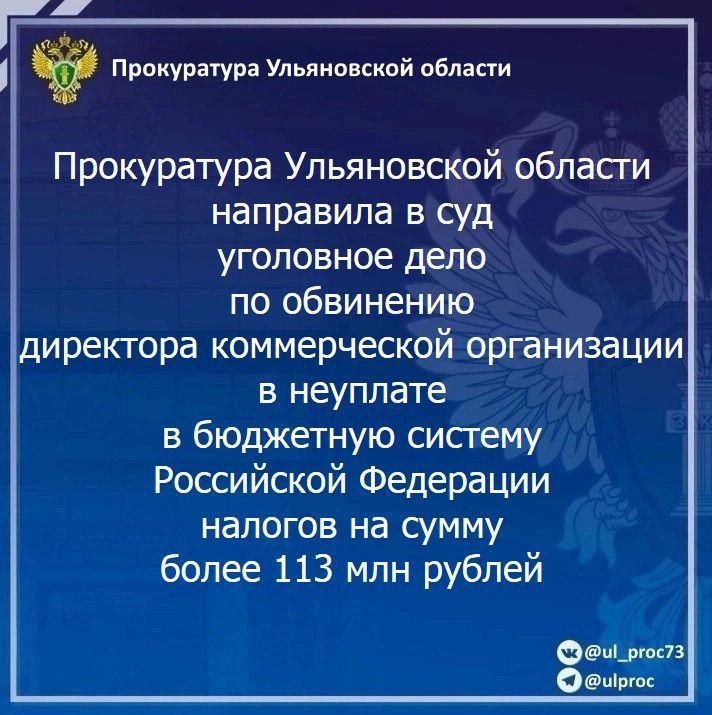 Прокуратура Ульяновской области

Прокуратура Ульяновской области направила в суд уголовное дело по обвинению директора коммерческой организации в неуплате в бюджетную систему Российской Федерации налогов на сумму более 113 млн рублей

@ul_proc73
@ulproc